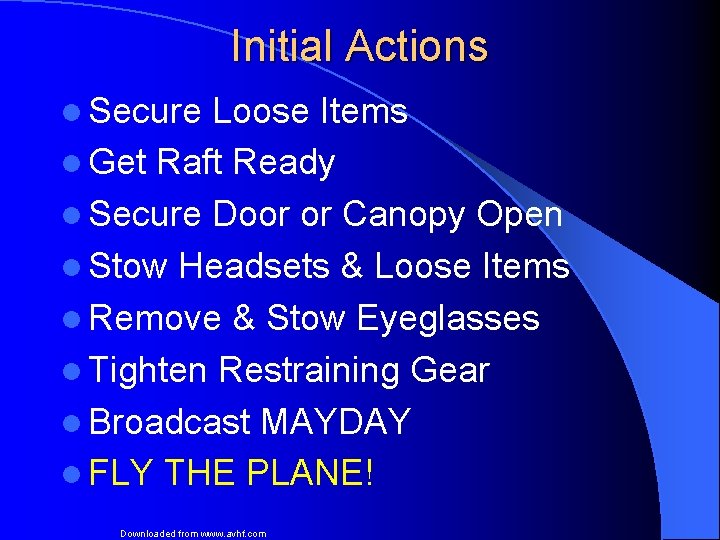 Initial Actions

- Secure Loose Items
- Get Raft Ready
- Secure Door or Canopy Open
- Stow Headsets & Loose Items
- Remove & Stow Eyeglasses
- Tighten Restraining Gear
- Broadcast MAYDAY
- FLY THE PLANE!

Downloaded from www.avhf.com